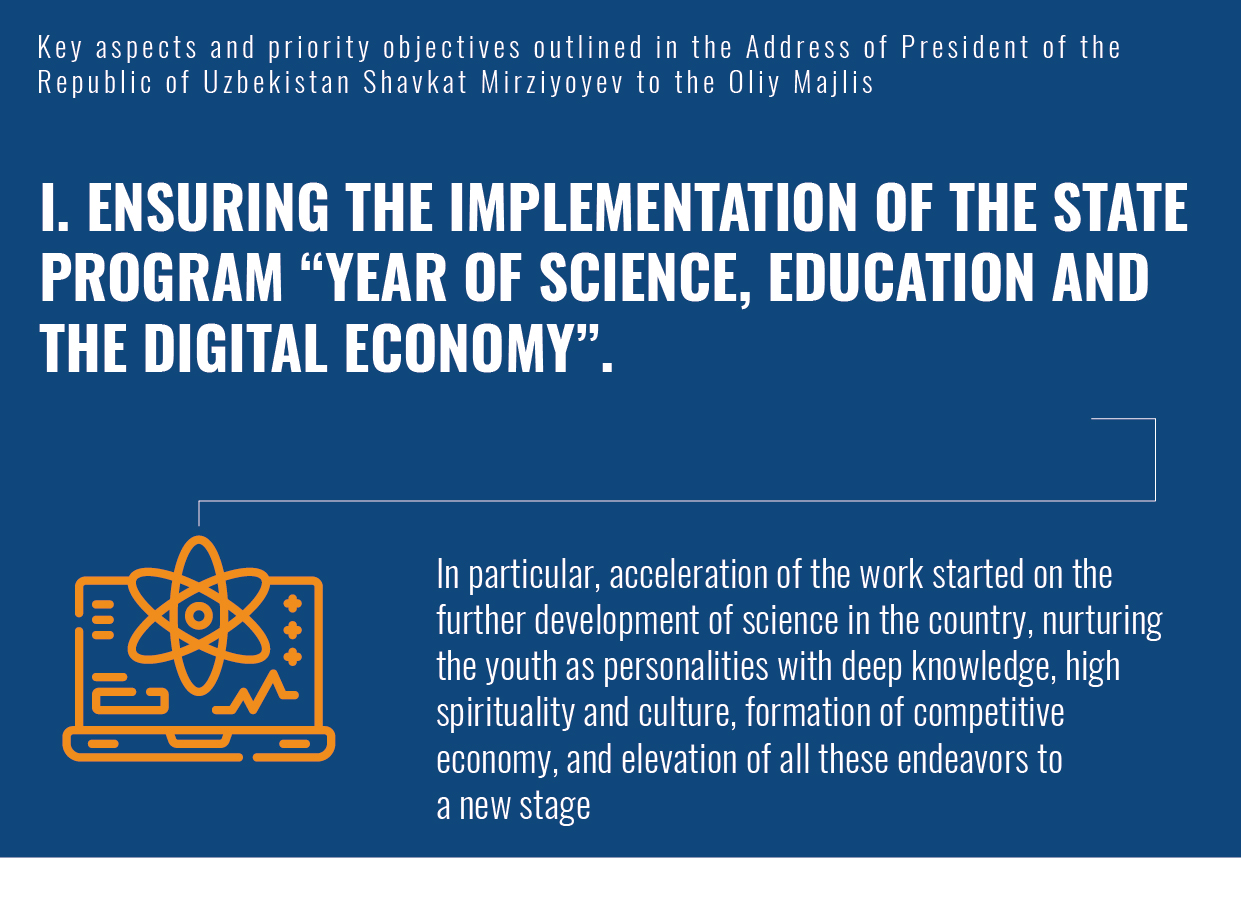 Key aspects and priority objectives outlined in the Address of President of the Republic of Uzbekistan Shavkat Mirziyoyev to the Oliy Majlis

I. ENSURING THE IMPLEMENTATION OF THE STATE PROGRAM “YEAR OF SCIENCE, EDUCATION AND THE DIGITAL ECONOMY”.

In particular, acceleration of the work started on the further development of science in the country, nurturing the youth as personalities with deep knowledge, high spirituality and culture, formation of competitive economy, and elevation of all these endeavors to a new stage